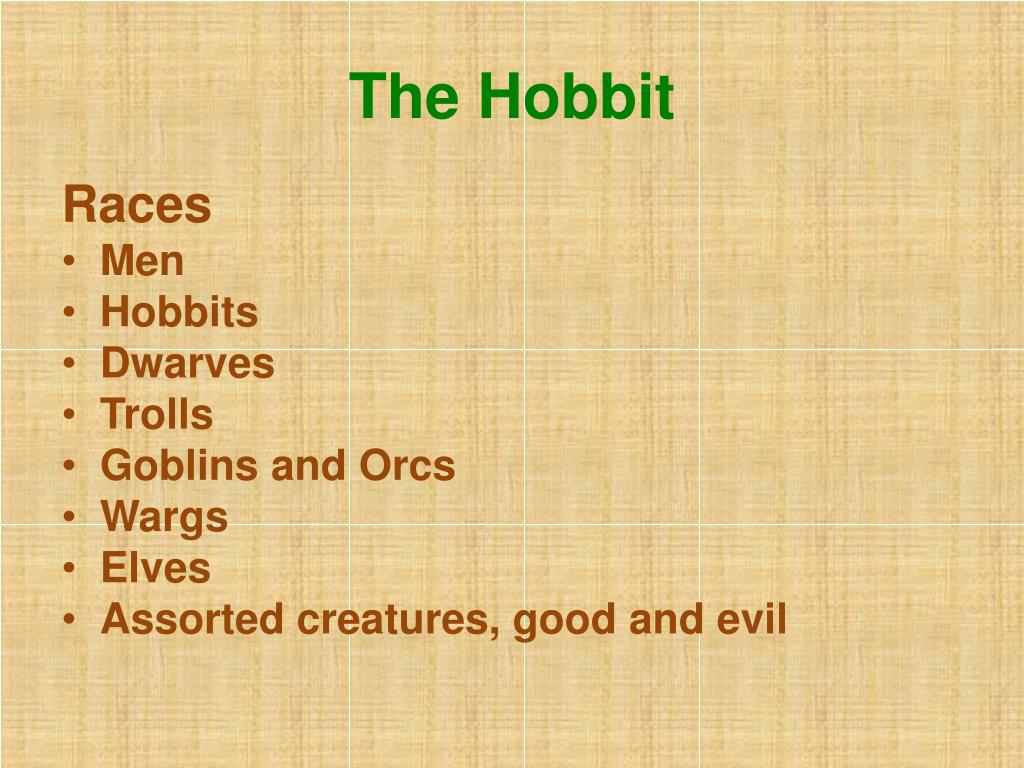 The Hobbit

Races
• Men
• Hobbits
• Dwarves
• Trolls
• Goblins and Orcs
• Wargs
• Elves
• Assorted creatures, good and evil